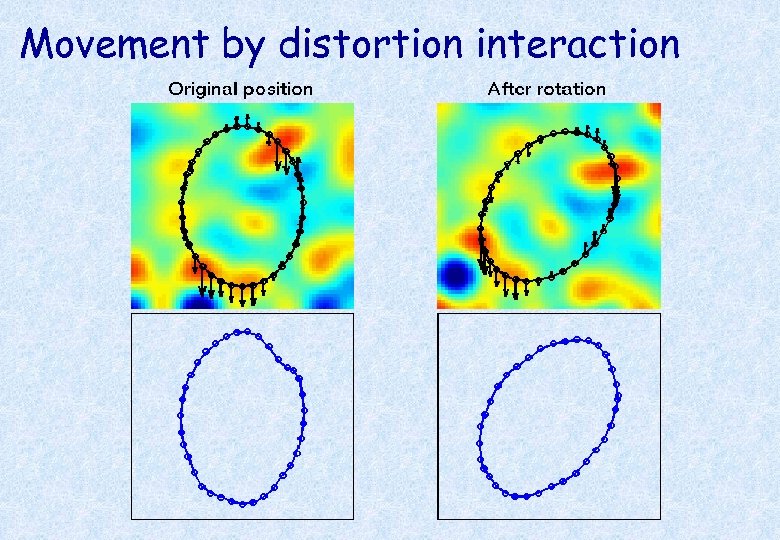 Movement by distortion interaction

Original position

After rotation